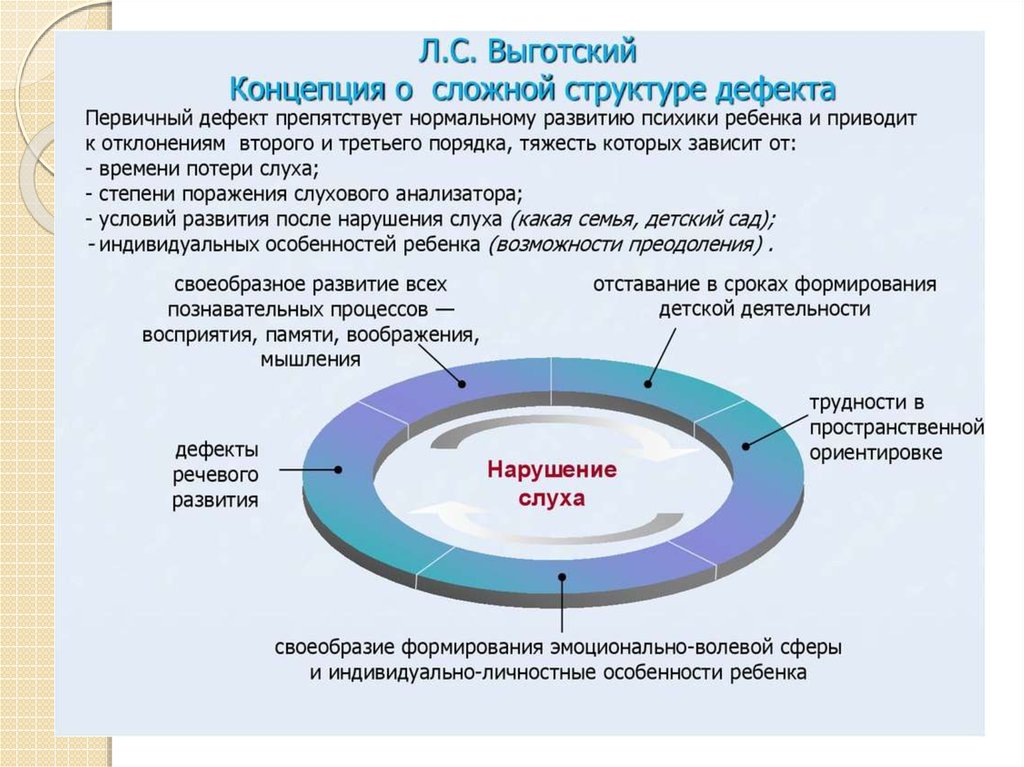 Л.С. Выготский
Концепция о сложной структуре дефекта

Первичный дефект препятствует нормальному развитию психики ребенка и приводит к отклонениям второго и третьего порядка, тяжесть которых зависит от:
- времени потери слуха;
- степени поражения слухового анализатора;
- условий развития после нарушения слуха (какая семья, детский сад);
- индивидуальных особенностей ребенка (возможности преодоления) .

своеобразное развитие всех познавательных процессов — восприятия, памяти, воображения, мышления

отставание в сроках формирования детской деятельности

трудности в пространственной ориентировке

дефекты речевого развития

Нарушение слуха

своеобразие формирования эмоционально-волевой сферы и индивидуально-личностные особенности ребенка